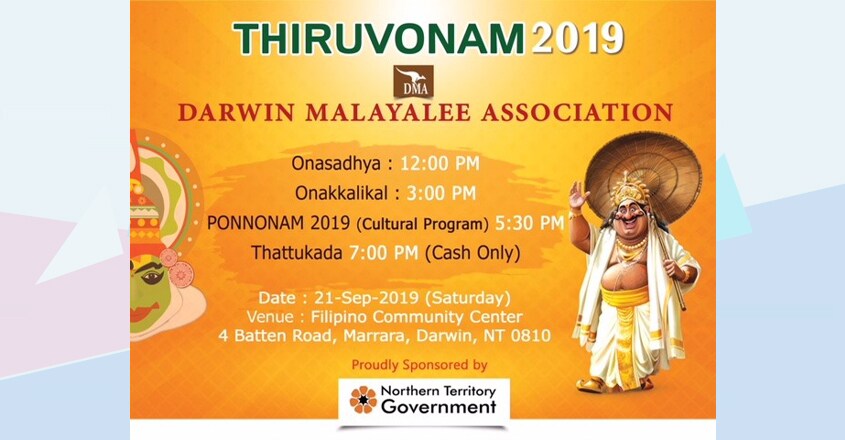 THIRUVONAM 2019

DMA

DARWIN MALAYALEE ASSOCIATION

Onasadhya : 12:00 PM
Onakkalikal : 3:00 PM
PONNONAM 2019 (Cultural Program) 5:30 PM
Thattukada 7:00 PM (Cash Only)

Date : 21-Sep-2019 (Saturday)
Venue : Filipino Community Center
4 Batten Road, Marrara, Darwin, NT 0810

Proudly Sponsored by

Northern Territory Government